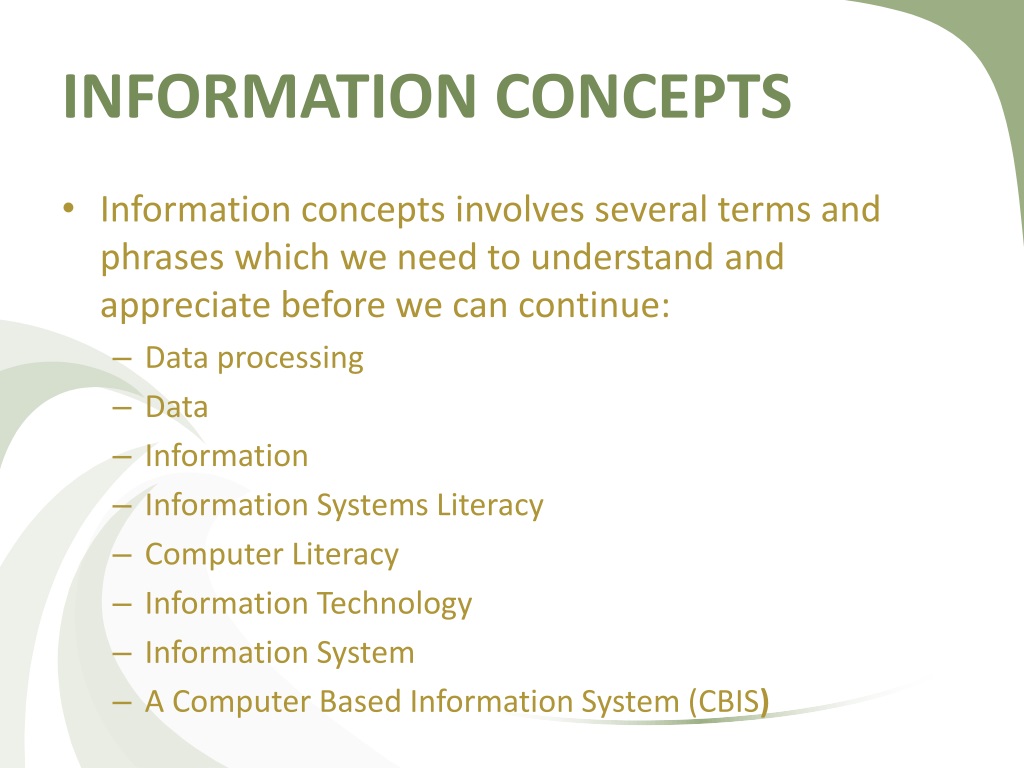 INFORMATION CONCEPTS

• Information concepts involves several terms and phrases which we need to understand and appreciate before we can continue:
– Data processing
– Data
– Information
– Information Systems Literacy
– Computer Literacy
– Information Technology
– Information System
– A Computer Based Information System (CBIS)